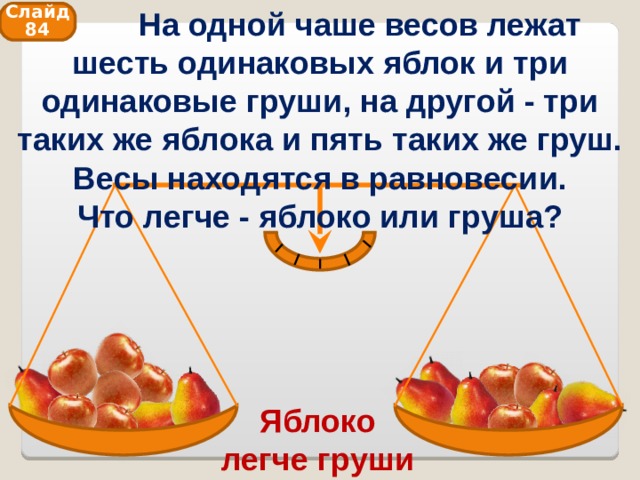 Слайд 84

На одной чаше весов лежат шесть одинаковых яблок и три одинаковые груши, на другой - три таких же яблока и пять таких же груш. Весы находятся в равновесии. Что легче - яблоко или груша?

Яблоко легче груши